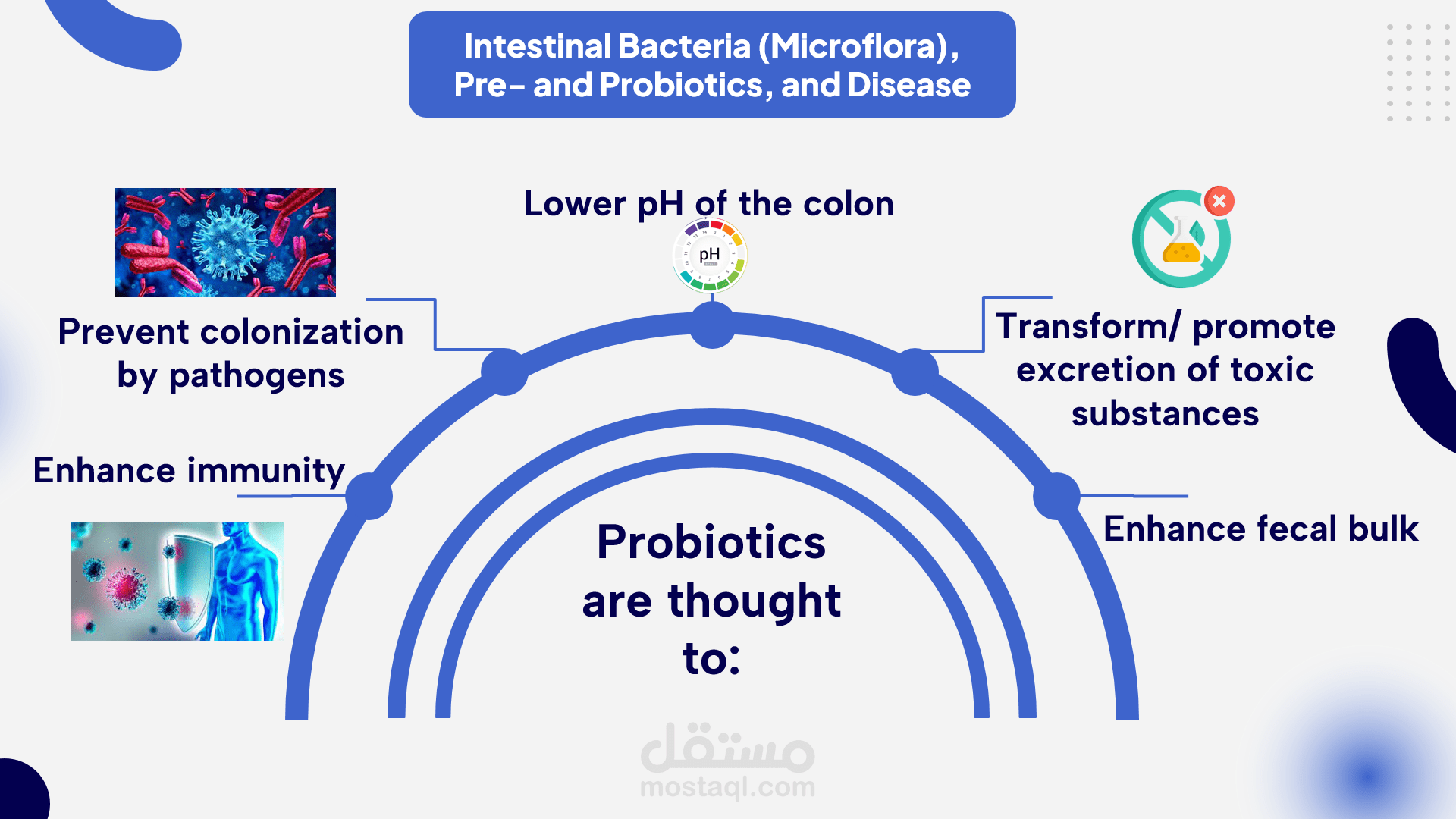 Intestinal Bacteria (Microflora), Pre- and Probiotics, and Disease

Lower pH of the colon

pH

Prevent colonization by pathogens

Transform/ promote excretion of toxic substances

Enhance immunity

Enhance fecal bulk

Probiotics are thought to:

مستقل
mostaql.com